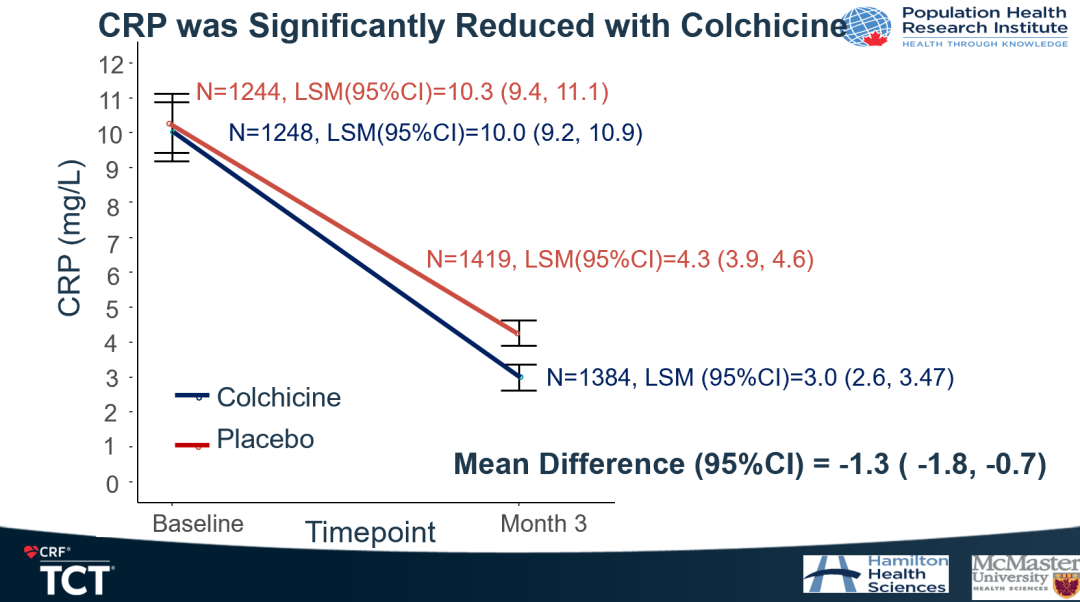 CRP was Significantly Reduced with Colchicine

Population Health Research Institute
HEALTH THROUGH KNOWLEDGE

CRP (mg/L)

12
11
10
9
8
7
6
5
4
3
2
1
0

N=1244, LSM(95%CI)=10.3 (9.4, 11.1)
N=1248, LSM(95%CI)=10.0 (9.2, 10.9)
N=1419, LSM(95%CI)=4.3 (3.9, 4.6)
N=1384, LSM (95%CI)=3.0 (2.6, 3.47)

Colchicine
Placebo

Mean Difference (95%CI) = -1.3 ( -1.8, -0.7)

Baseline
Timepoint
Month 3

CRF
TCT

Hamilton Health Sciences

McMaster University HEALTH SCIENCES